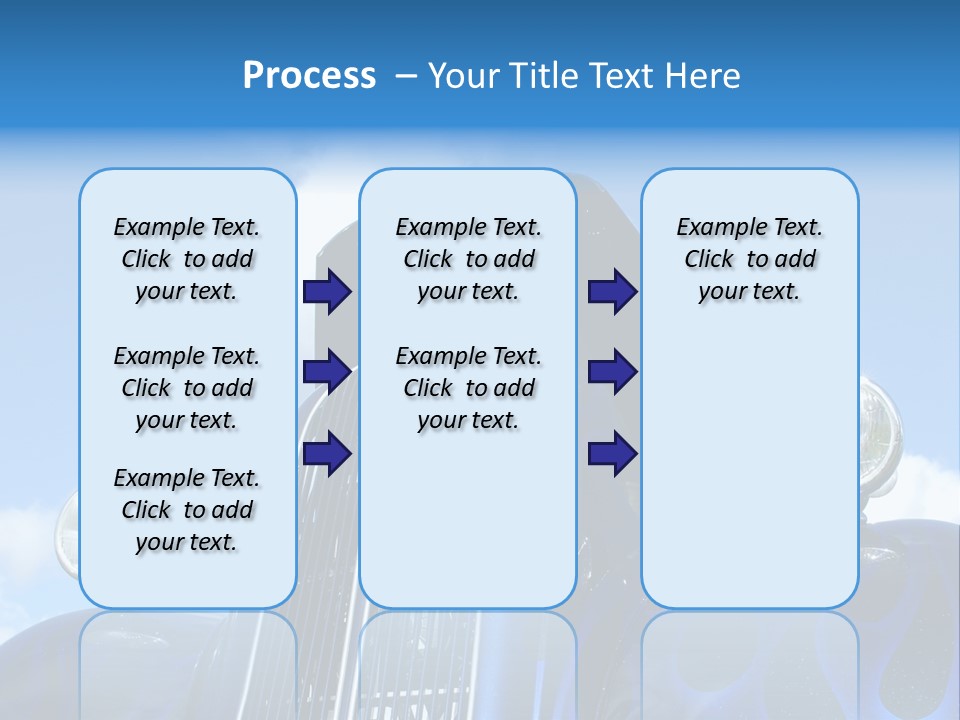 Process – Your Title Text Here

Example Text. Click to add your text.

Example Text. Click to add your text.

Example Text. Click to add your text.

Example Text. Click to add your text.

Example Text. Click to add your text.

Example Text. Click to add your text.